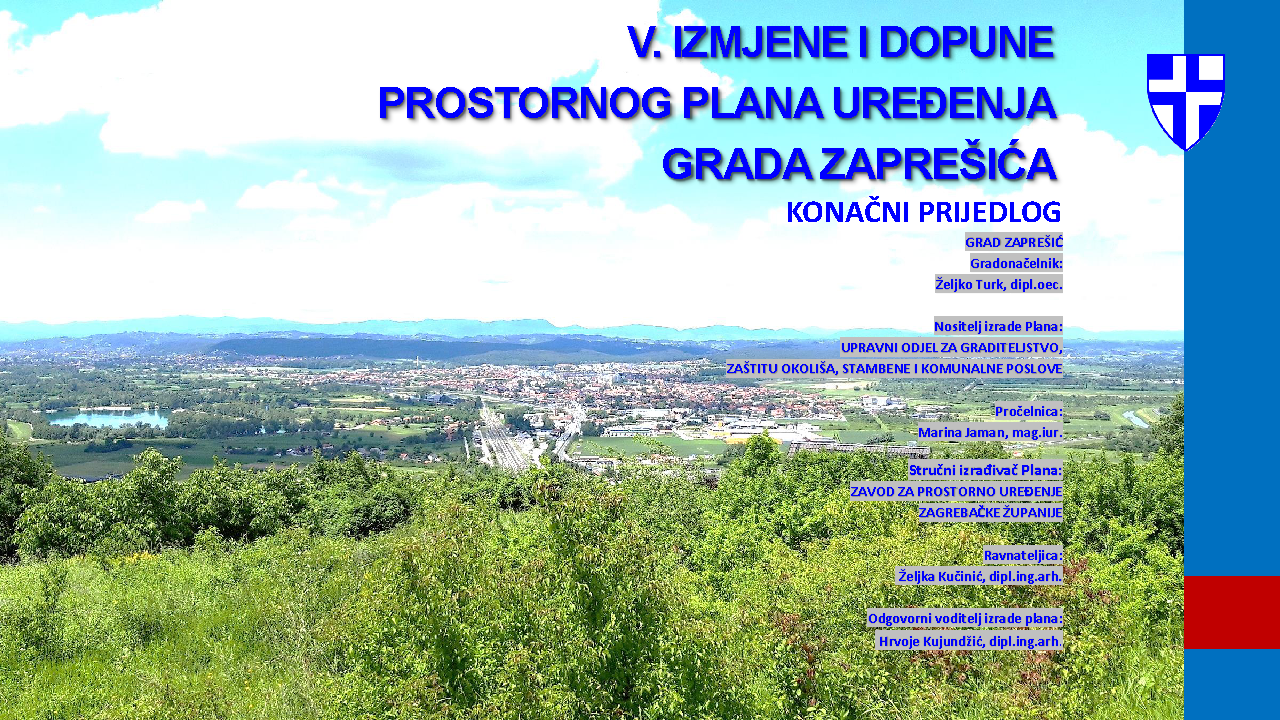 V. IZMJENE I DOPUNE
PROSTORNOG PLANA UREĐENJA
GRADA ZAPREŠIĆA

KONAČNI PRIJEDLOG

GRAD ZAPREŠIĆ
Gradonačelnik:
Željko Turk, dipl.oec.

Nositelj izrade Plana:
UPRAVNI ODJEL ZA GRADITELJSTVO,
ZAŠTITU OKOLIŠA, STAMBENE I KOMUNALNE POSLOVE

Pročelnica:
Marina Jaman, mag.iur.

Stručni izrađivač Plana:
ZAVOD ZA PROSTORNO UREĐENJE
ZAGREBAČKE ŽUPANIJE

Ravnateljica:
Željka Kučinić, dipl.ing.arh.

Odgovorni voditelj izrade plana:
Hrvoje Kujundžić, dipl.ing.arh.